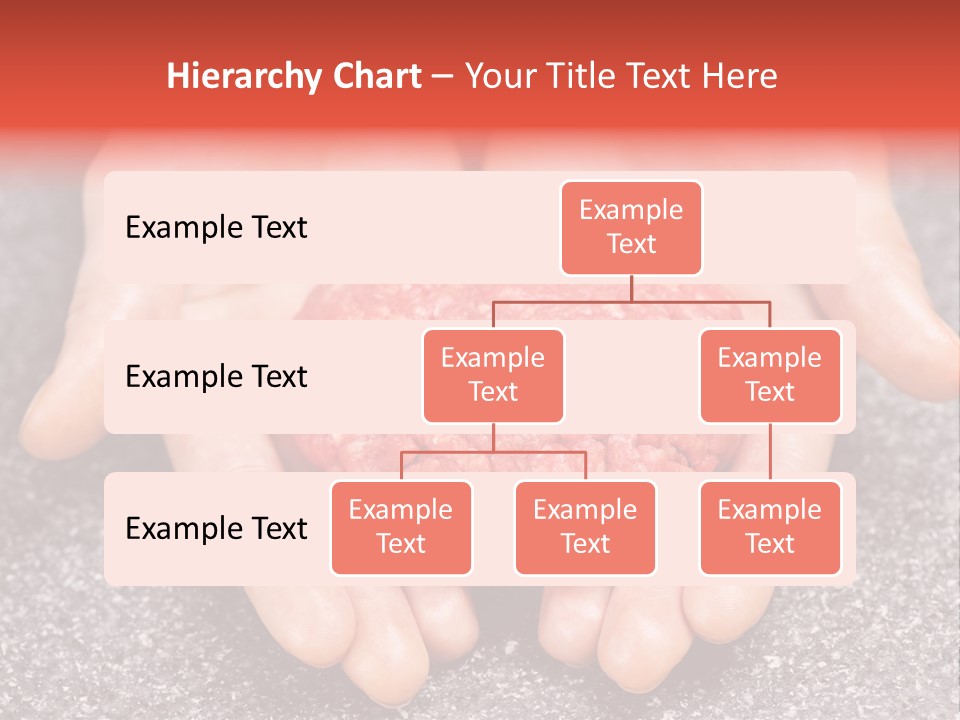 Hierarchy Chart – Your Title Text Here

Example Text

Example Text

Example Text

Example Text

Example Text

Example Text

Example Text

Example Text

Example Text